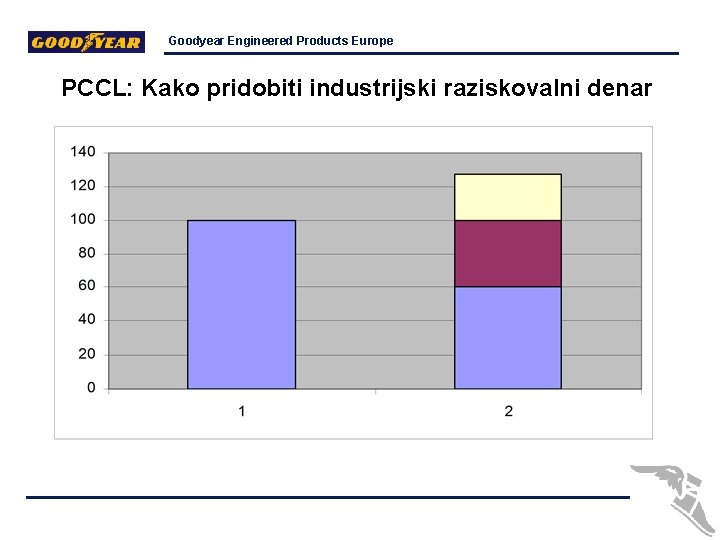 GOODYEAR

Goodyear Engineered Products Europe

PCCL: Kako pridobiti industrijski raziskovalni denar

140
120
100
80
60
40
20
0

1

2